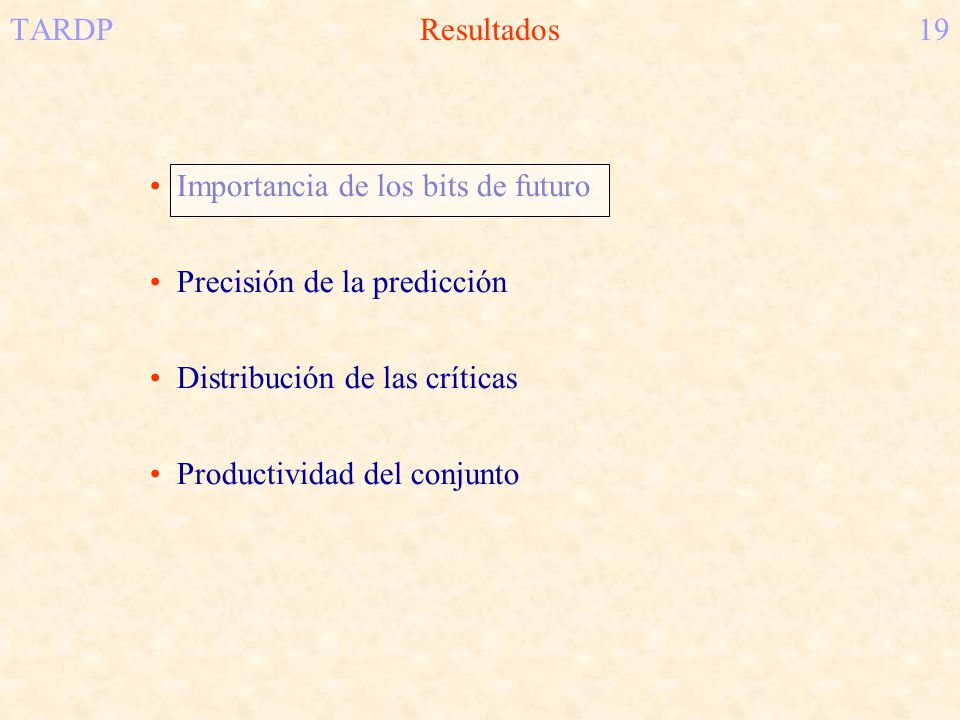 TARDP Resultados 19

• Importancia de los bits de futuro

• Precisión de la predicción

• Distribución de las críticas

• Productividad del conjunto